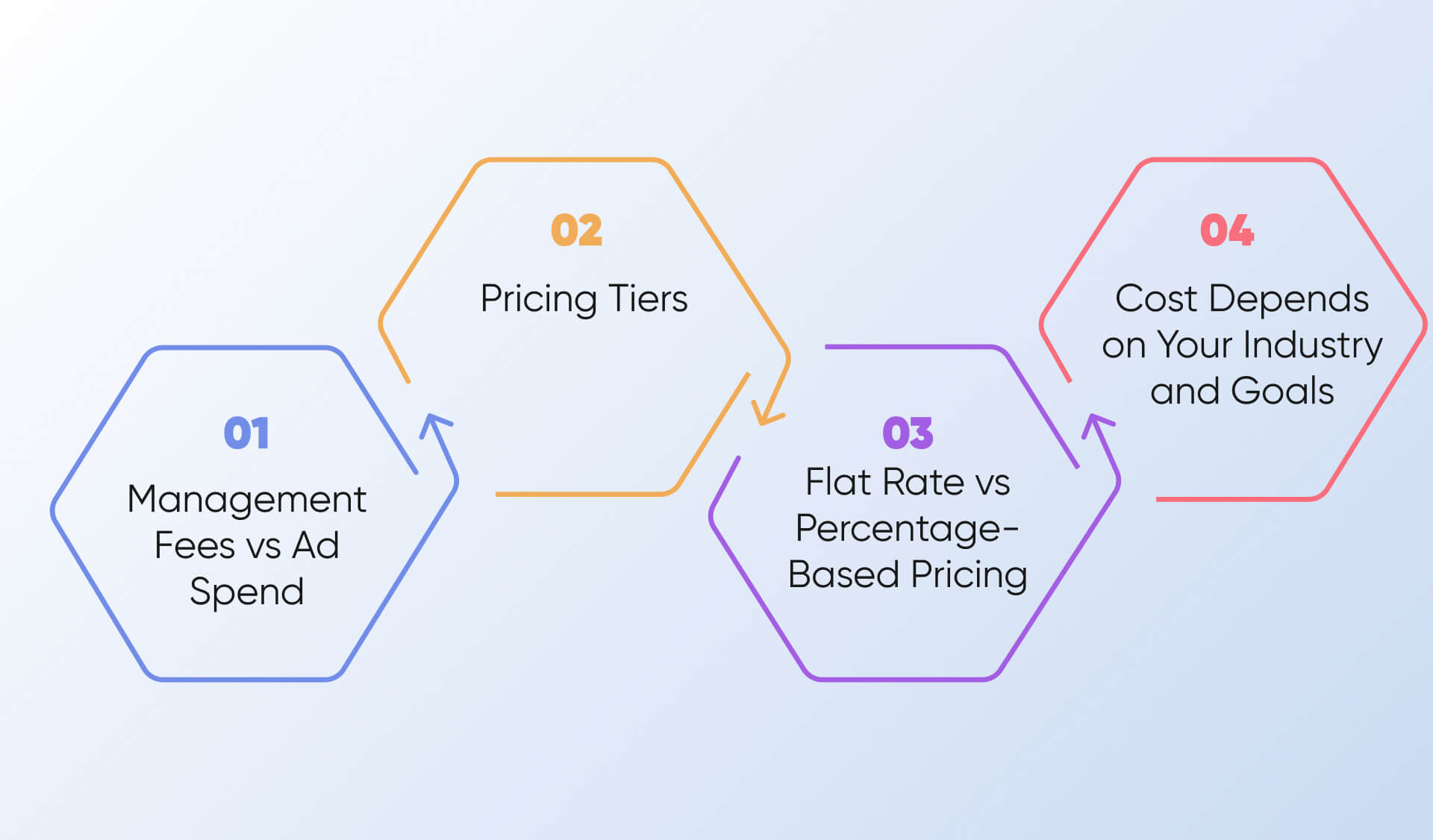 01

Management Fees vs Ad Spend

02

Pricing Tiers

03

Flat Rate vs Percentage-Based Pricing

04

Cost Depends on Your Industry and Goals